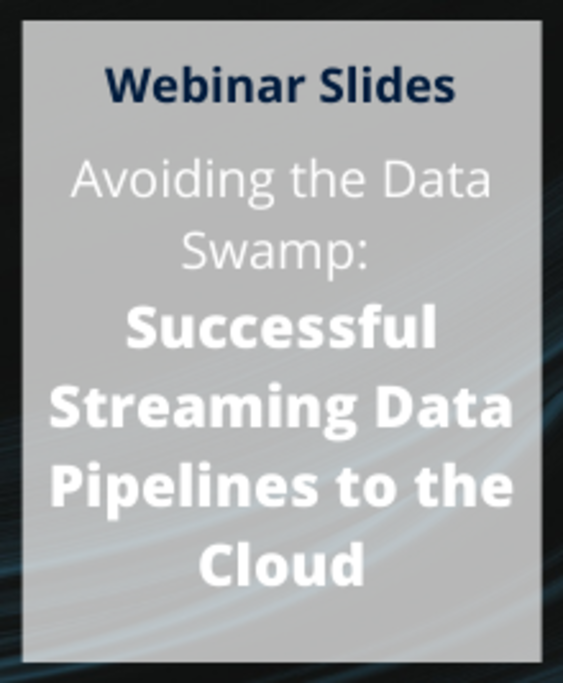 Webinar Slides

Avoiding the Data Swamp:

Successful Streaming Data Pipelines to the Cloud